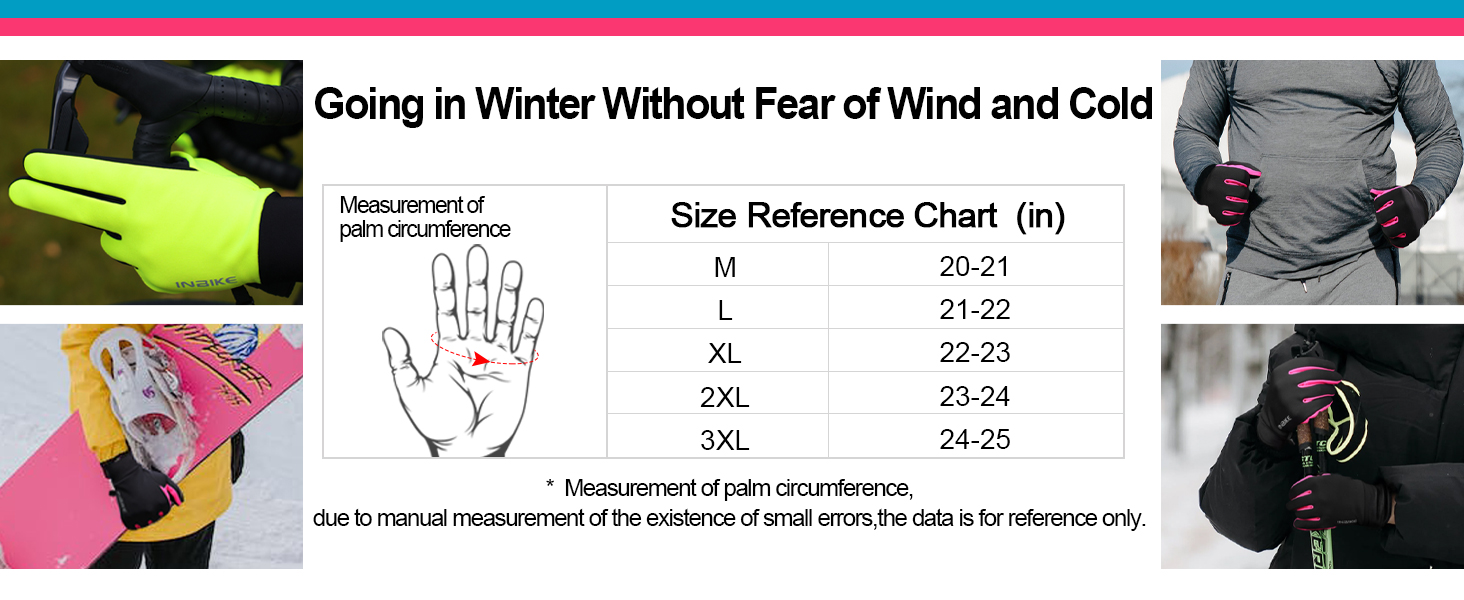 INBIKE

Going in Winter Without Fear of Wind and Cold

Measurement of palm circumference

| Size Reference Chart (in) | |
|---|---|
| M | 20-21 |
| L | 21-22 |
| XL | 22-23 |
| 2XL | 23-24 |
| 3XL | 24-25 |

* Measurement of palm circumference, due to manual measurement of the existence of small errors,the data is for reference only.